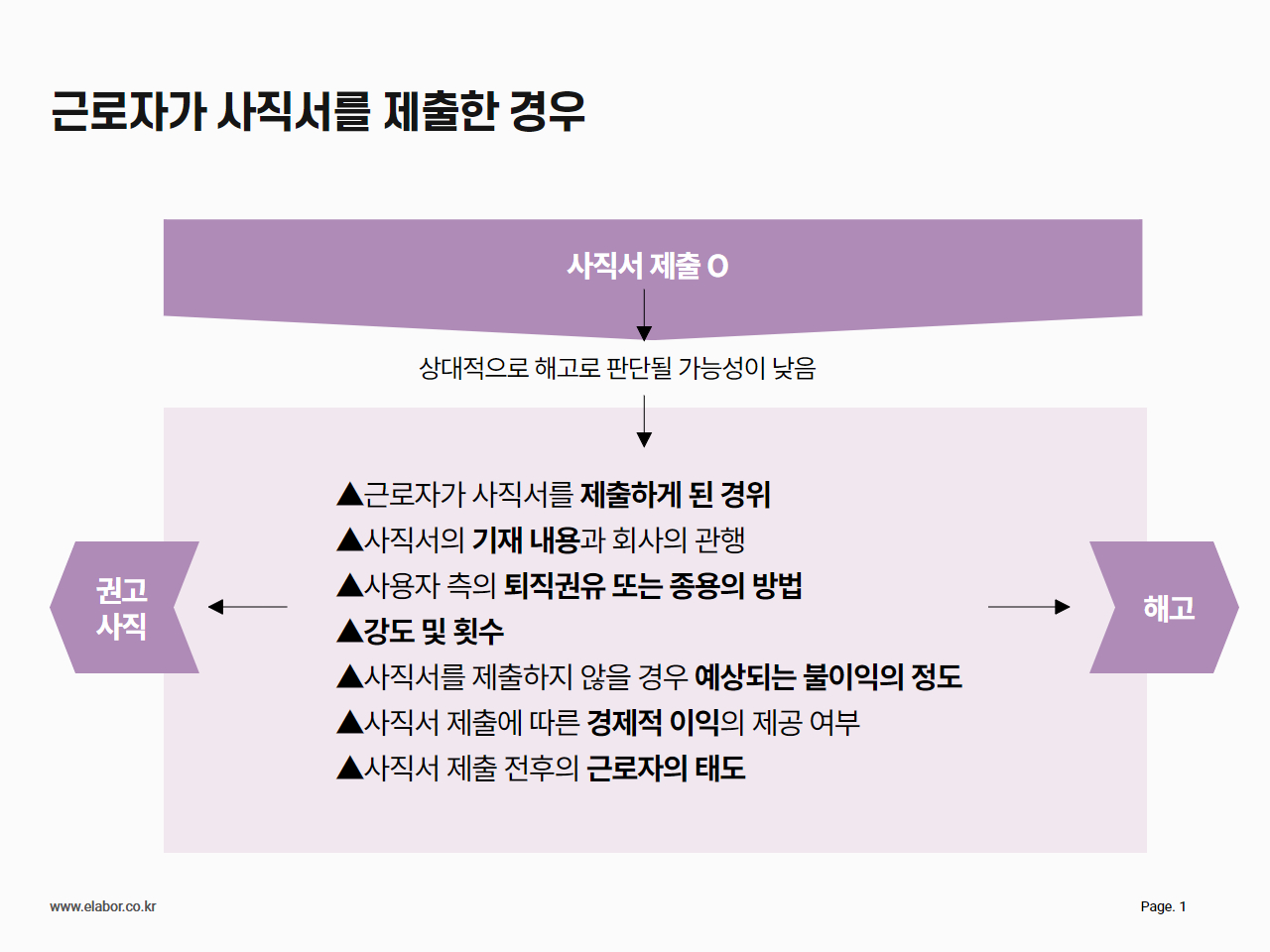 근로자가 사직서를 제출한 경우

사직서 제출 O

상대적으로 해고로 판단될 가능성이 낮음

권고
사직

▲근로자가 사직서를 제출하게 된 경위
▲사직서의 기재 내용과 회사의 관행
▲사용자 측의 퇴직권유 또는 종용의 방법
▲강도 및 횟수
▲사직서를 제출하지 않을 경우 예상되는 불이익의 정도
▲사직서 제출에 따른 경제적 이익의 제공 여부
▲사직서 제출 전후의 근로자의 태도

해고

www.elabor.co.kr

Page. 1